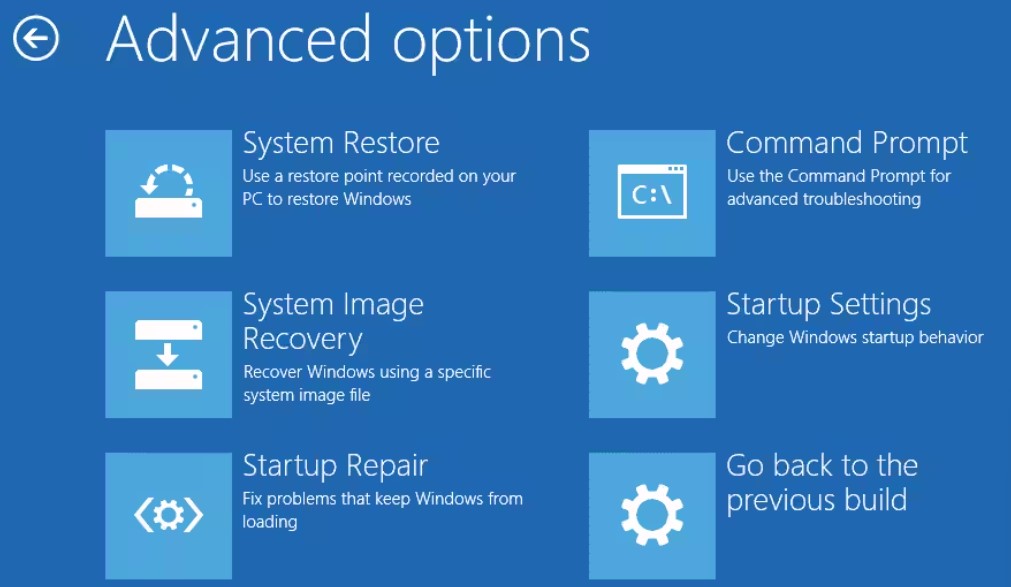 Advanced options

System Restore
Use a restore point recorded on your PC to restore Windows

System Image Recovery
Recover Windows using a specific system image file

Startup Repair
Fix problems that keep Windows from loading

C:\

Command Prompt
Use the Command Prompt for advanced troubleshooting

Startup Settings
Change Windows startup behavior

Go back to the previous build